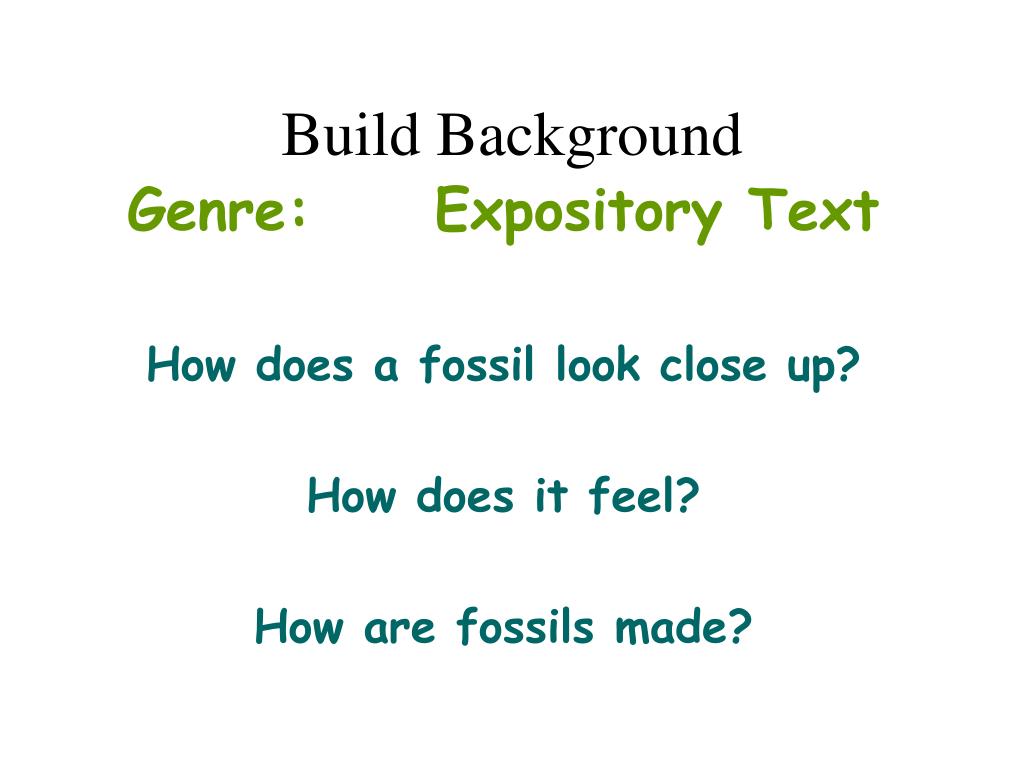 Build Background
Genre: Expository Text

How does a fossil look close up?

How does it feel?

How are fossils made?